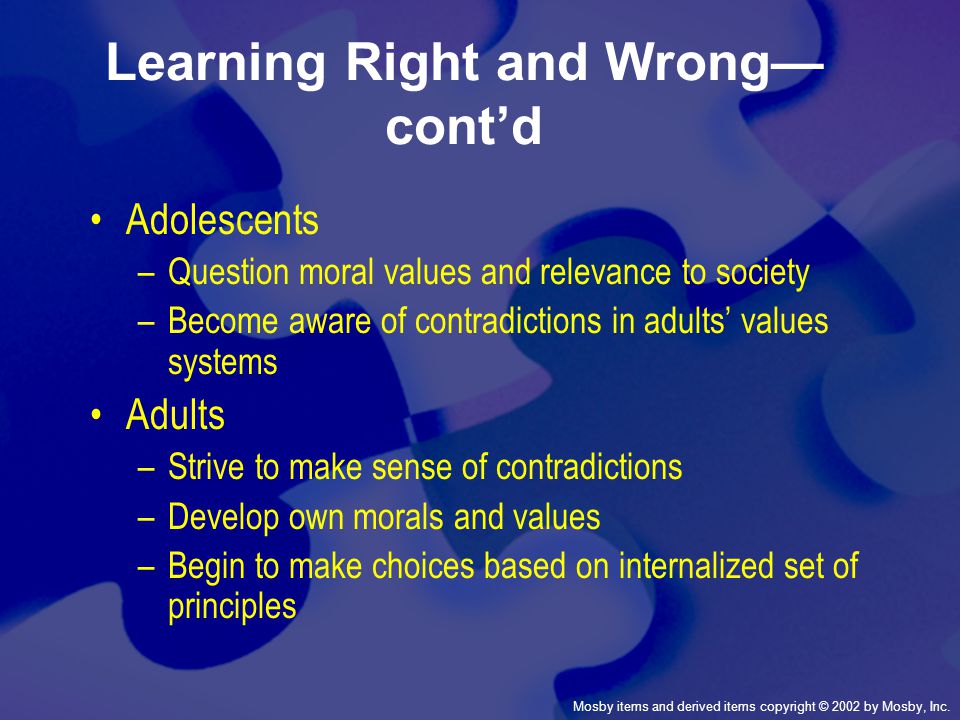 Learning Right and Wrong—cont’d

• Adolescents
– Question moral values and relevance to society
– Become aware of contradictions in adults’ values systems

• Adults
– Strive to make sense of contradictions
– Develop own morals and values
– Begin to make choices based on internalized set of principles

Mosby items and derived items copyright © 2002 by Mosby, Inc.